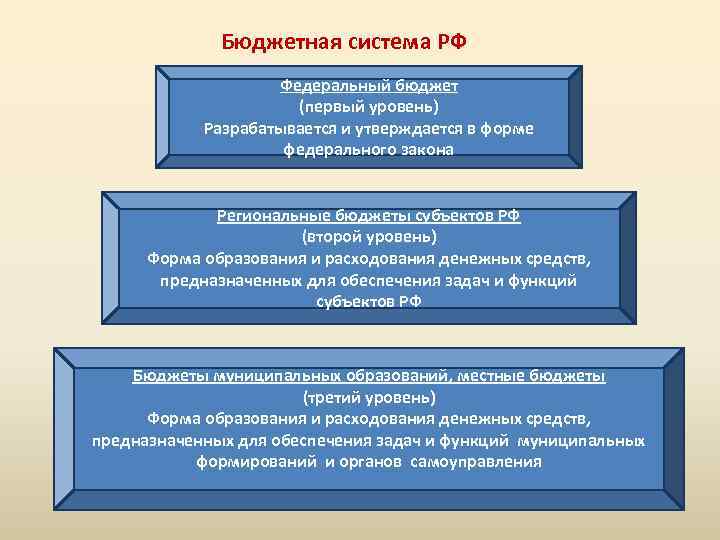 Бюджетная система РФ

Федеральный бюджет
(первый уровень)
Разрабатывается и утверждается в форме федерального закона

Региональные бюджеты субъектов РФ
(второй уровень)
Форма образования и расходования денежных средств, предназначенных для обеспечения задач и функций субъектов РФ

Бюджеты муниципальных образований, местные бюджеты
(третий уровень)
Форма образования и расходования денежных средств, предназначенных для обеспечения задач и функций муниципальных формирований и органов самоуправления